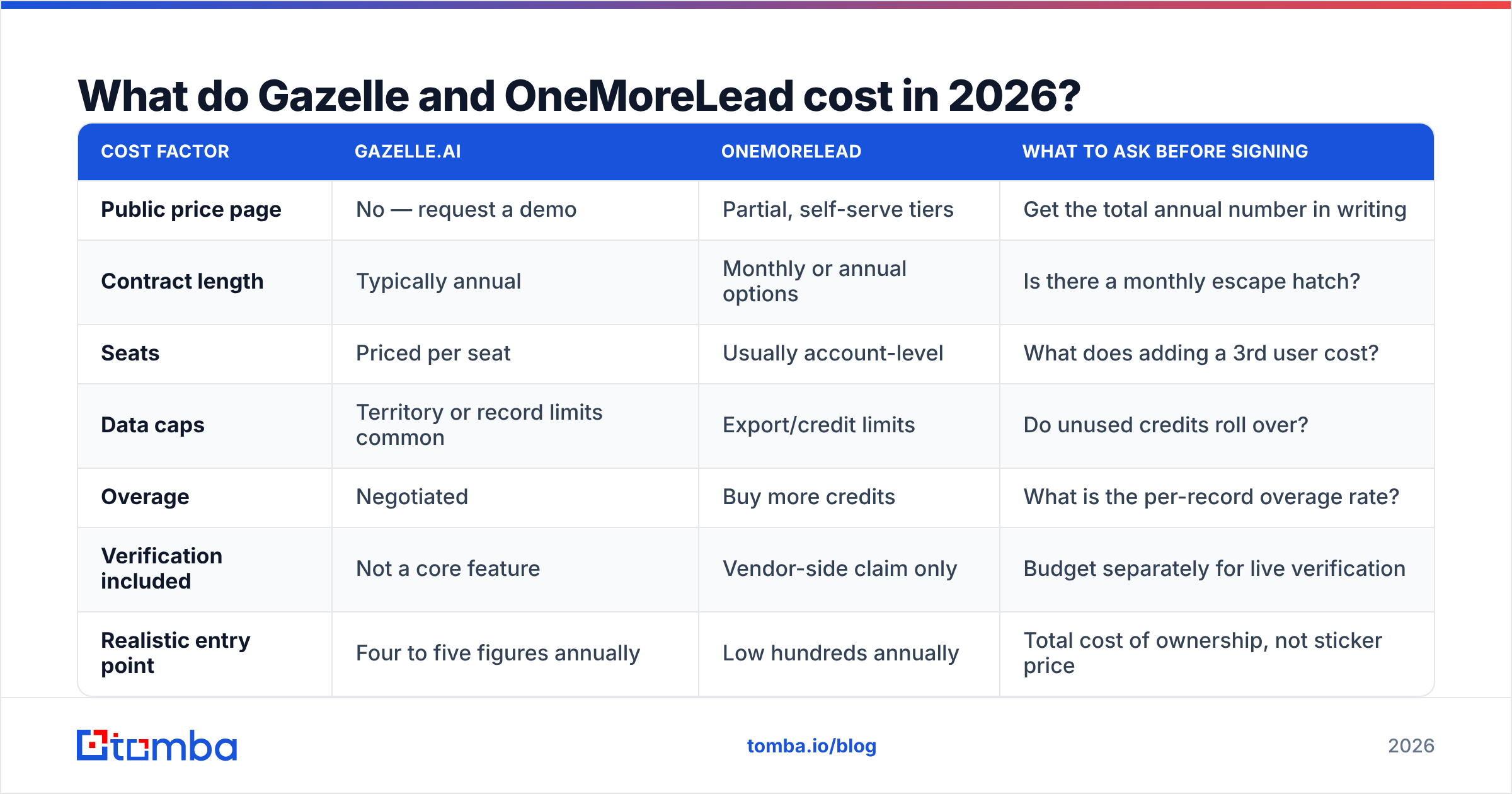 What do Gazelle and OneMoreLead cost in 2026?

| COST FACTOR | GAZELLE.AI | ONEMORELEAD | WHAT TO ASK BEFORE SIGNING |
|---|---|---|---|
| Public price page | No — request a demo | Partial, self-serve tiers | Get the total annual number in writing |
| Contract length | Typically annual | Monthly or annual options | Is there a monthly escape hatch? |
| Seats | Priced per seat | Usually account-level | What does adding a 3rd user cost? |
| Data caps | Territory or record limits common | Export/credit limits | Do unused credits roll over? |
| Overage | Negotiated | Buy more credits | What is the per-record overage rate? |
| Verification included | Not a core feature | Vendor-side claim only | Budget separately for live verification |
| Realistic entry point | Four to five figures annually | Low hundreds annually | Total cost of ownership, not sticker price |

tomba

tomba.io/blog

2026